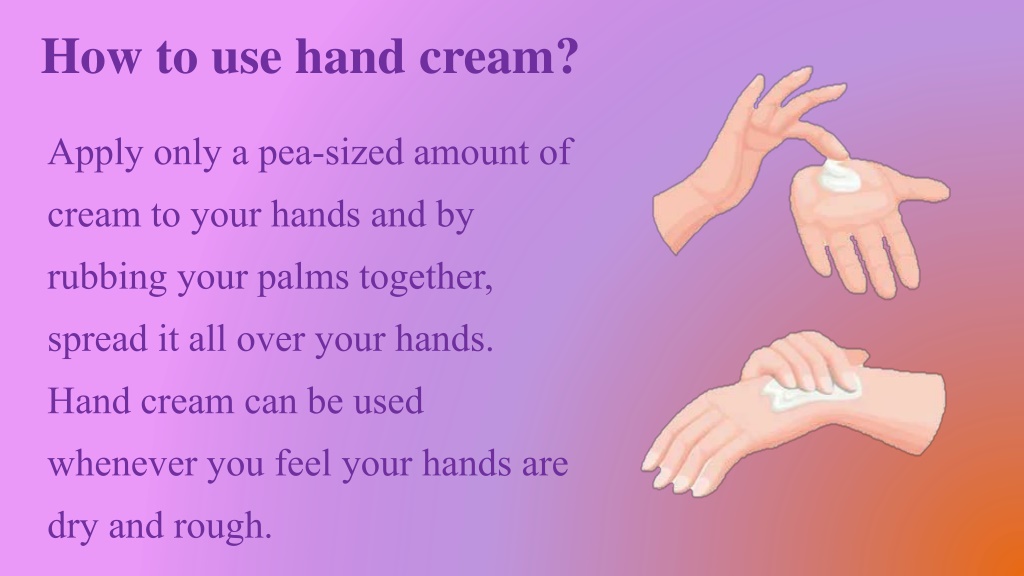 How to use hand cream?

Apply only a pea-sized amount of cream to your hands and by rubbing your palms together, spread it all over your hands. Hand cream can be used whenever you feel your hands are dry and rough.